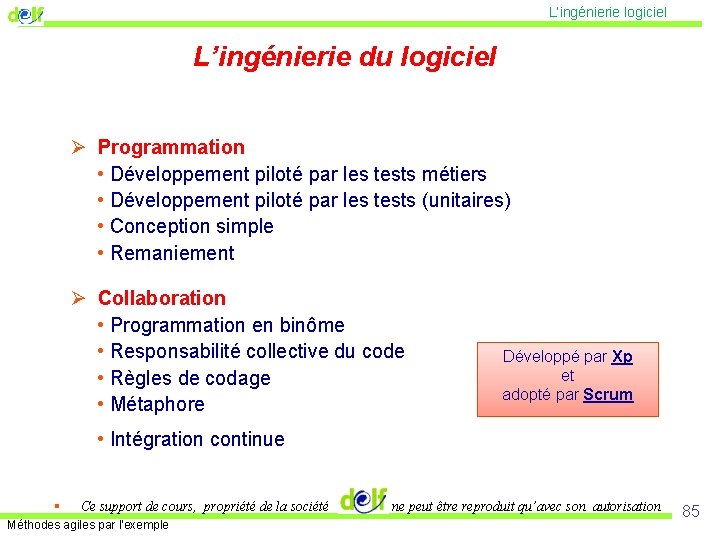 delf

L'ingénierie logiciel

L'ingénierie du logiciel

➢ Programmation
• Développement piloté par les tests métiers
• Développement piloté par les tests (unitaires)
• Conception simple
• Remaniement

➢ Collaboration
• Programmation en binôme
• Responsabilité collective du code
• Règles de codage
• Métaphore
• Intégration continue

Développé par Xp
et
adopté par Scrum

▪ Ce support de cours, propriété de la société delf ne peut être reproduit qu'avec son autorisation

85

Méthodes agiles par l'exemple